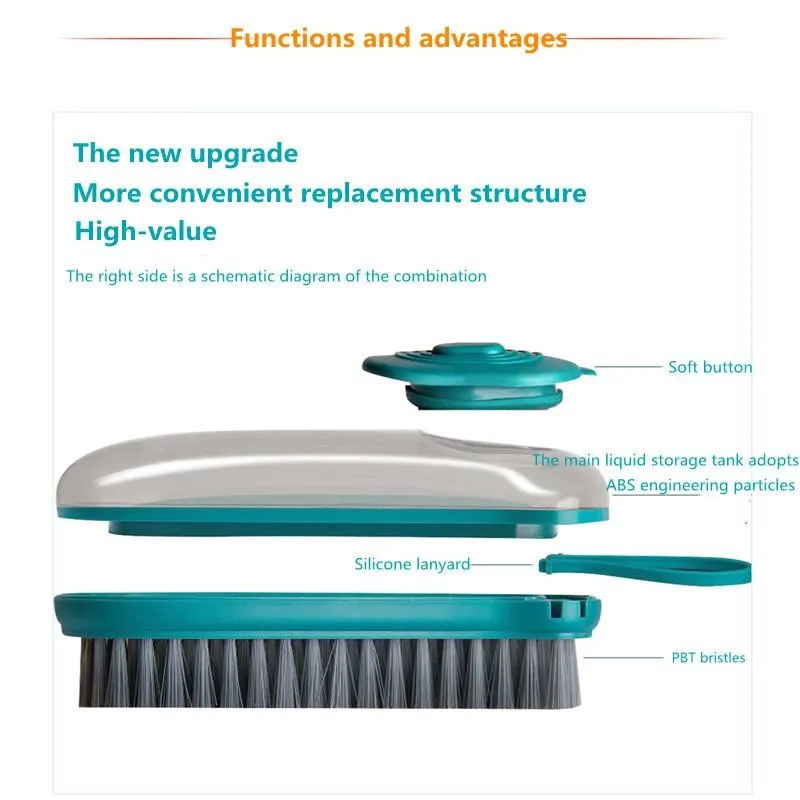 Functions and advantages

The new upgrade
More convenient replacement structure
High-value

The right side is a schematic diagram of the combination

Soft button

The main liquid storage tank adopts ABS engineering particles

Silicone lanyard

PBT bristles